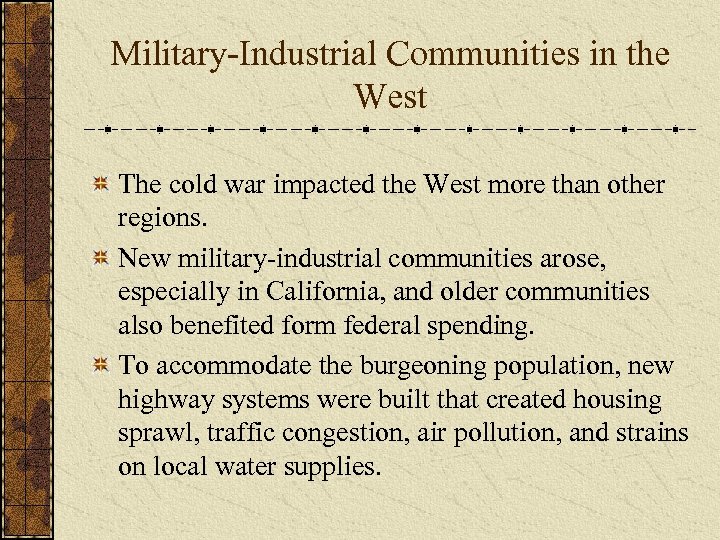 Military-Industrial Communities in the West

The cold war impacted the West more than other regions.

New military-industrial communities arose, especially in California, and older communities also benefited form federal spending.

To accommodate the burgeoning population, new highway systems were built that created housing sprawl, traffic congestion, air pollution, and strains on local water supplies.